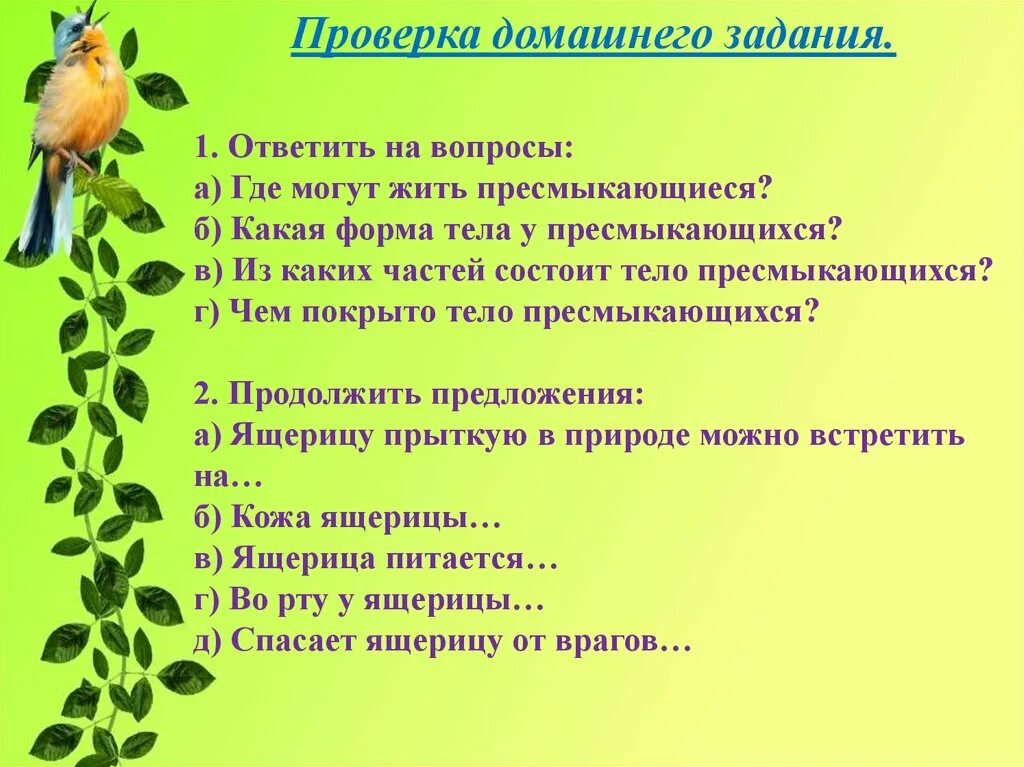 Проверка домашнего задания.

1. Ответить на вопросы:
а) Где могут жить пресмыкающиеся?
б) Какая форма тела у пресмыкающихся?
в) Из каких частей состоит тело пресмыкающихся?
г) Чем покрыто тело пресмыкающихся?

2. Продолжить предложения:
а) Ящерицу прыткую в природе можно встретить на…
б) Кожа ящерицы…
в) Ящерица питается…
г) Во рту у ящерицы…
д) Спасает ящерицу от врагов…